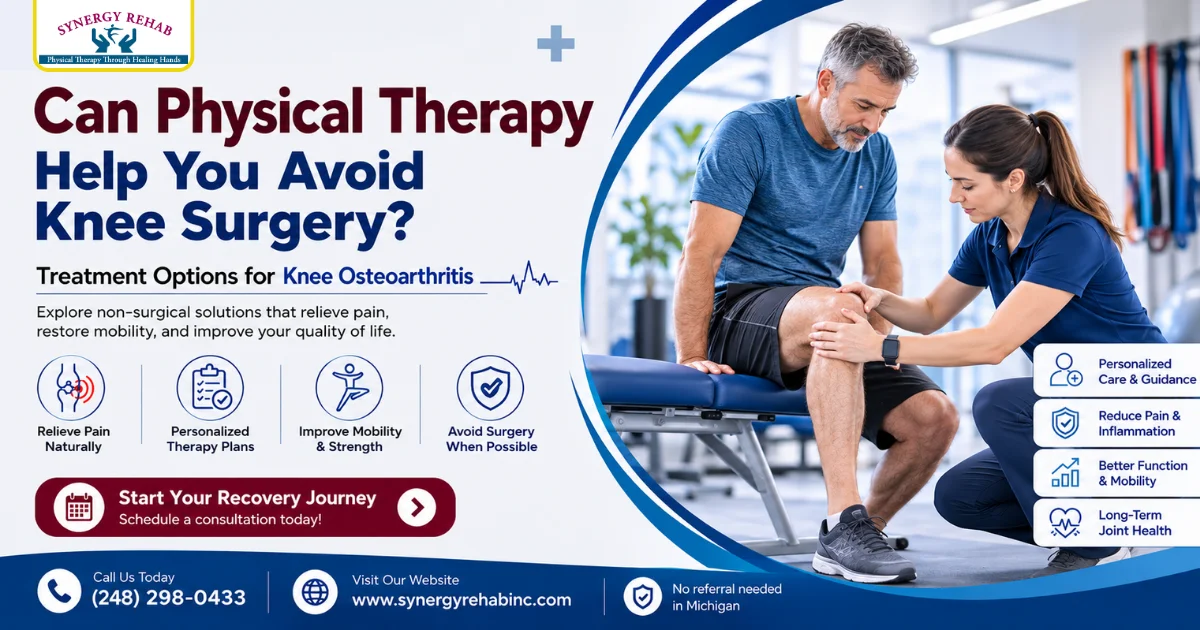 SYNERGY REHAB
Physical Therapy Through Healing Hands

Can Physical Therapy Help You Avoid Knee Surgery?

Treatment Options for Knee Osteoarthritis

Explore non-surgical solutions that relieve pain, restore mobility, and improve your quality of life.

Relieve Pain Naturally

Personalized Therapy Plans

Improve Mobility & Strength

Avoid Surgery When Possible

Start Your Recovery Journey
Schedule a consultation today!

Personalized Care & Guidance

Reduce Pain & Inflammation

Better Function & Mobility

Long-Term Joint Health

Call Us Today
(248) 298-0433

Visit Our Website
www.synergyrehabinc.com

No referral needed in Michigan